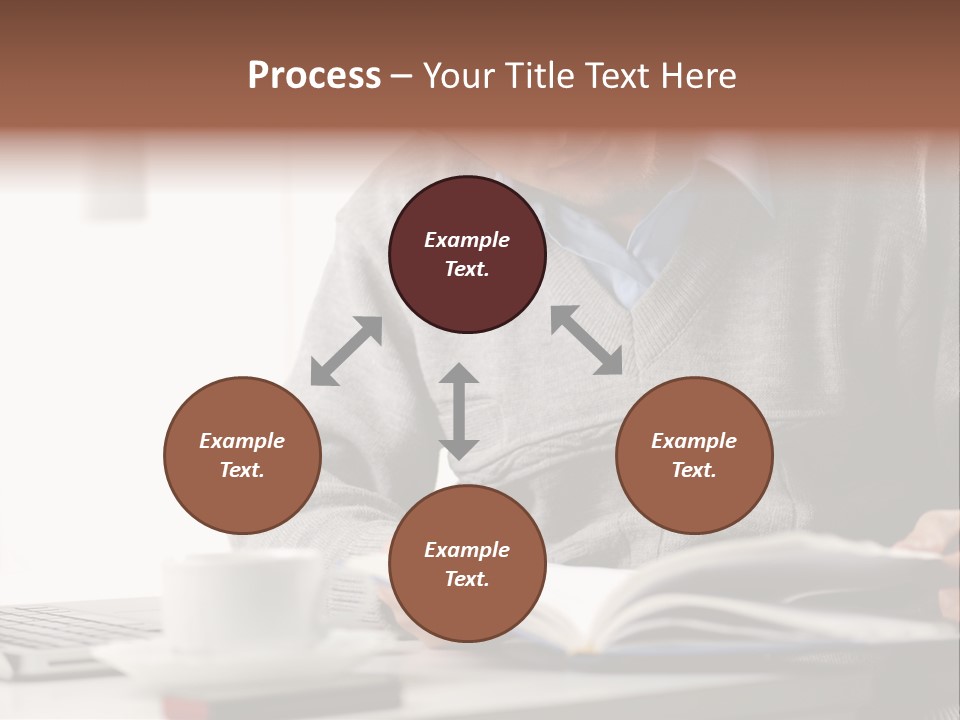 Process – Your Title Text Here

Example Text.

Example Text.

Example Text.

Example Text.